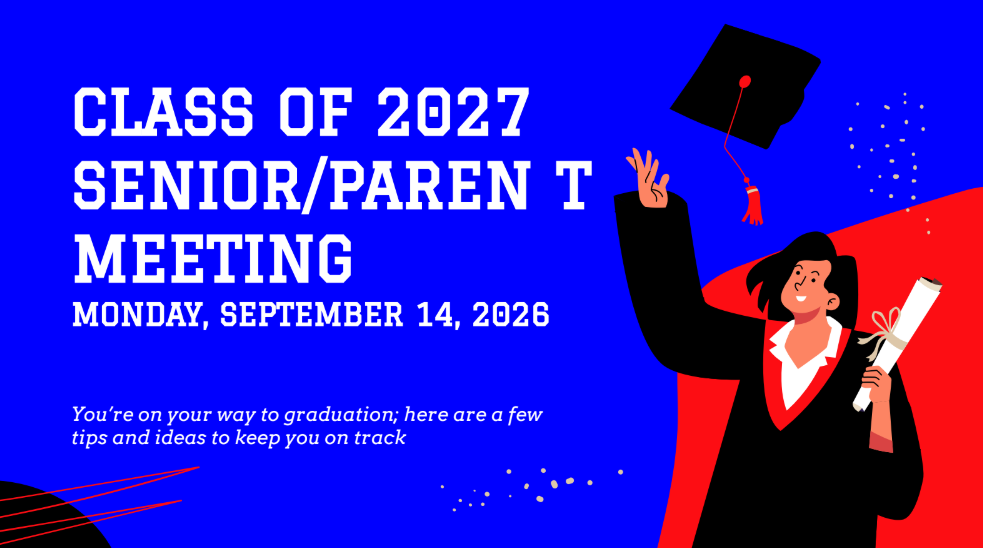 CLASS OF 2027 SENIOR/PAREN T MEETING

MONDAY, SEPTEMBER 14, 2026

You're on your way to graduation; here are a few tips and ideas to keep you on track